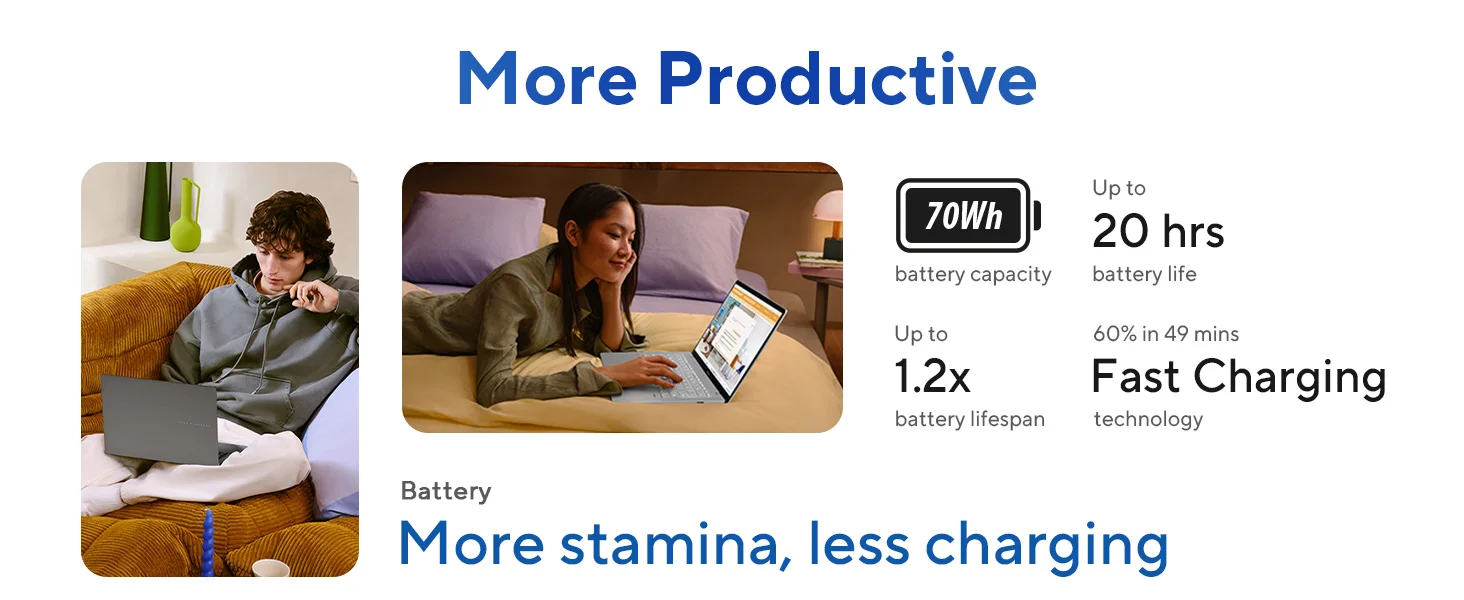 More Productive

70Wh
battery capacity

Up to
20 hrs
battery life

Up to
1.2x
battery lifespan

60% in 49 mins
Fast Charging
technology

Battery
More stamina, less charging